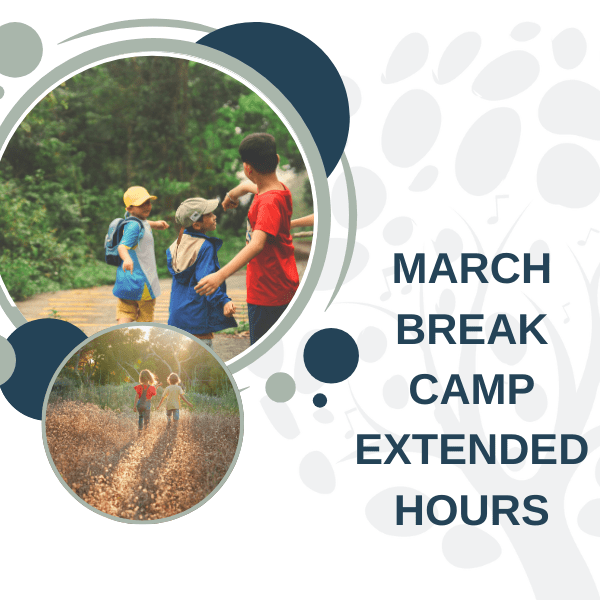 MARCH BREAK CAMP EXTENDED HOURS